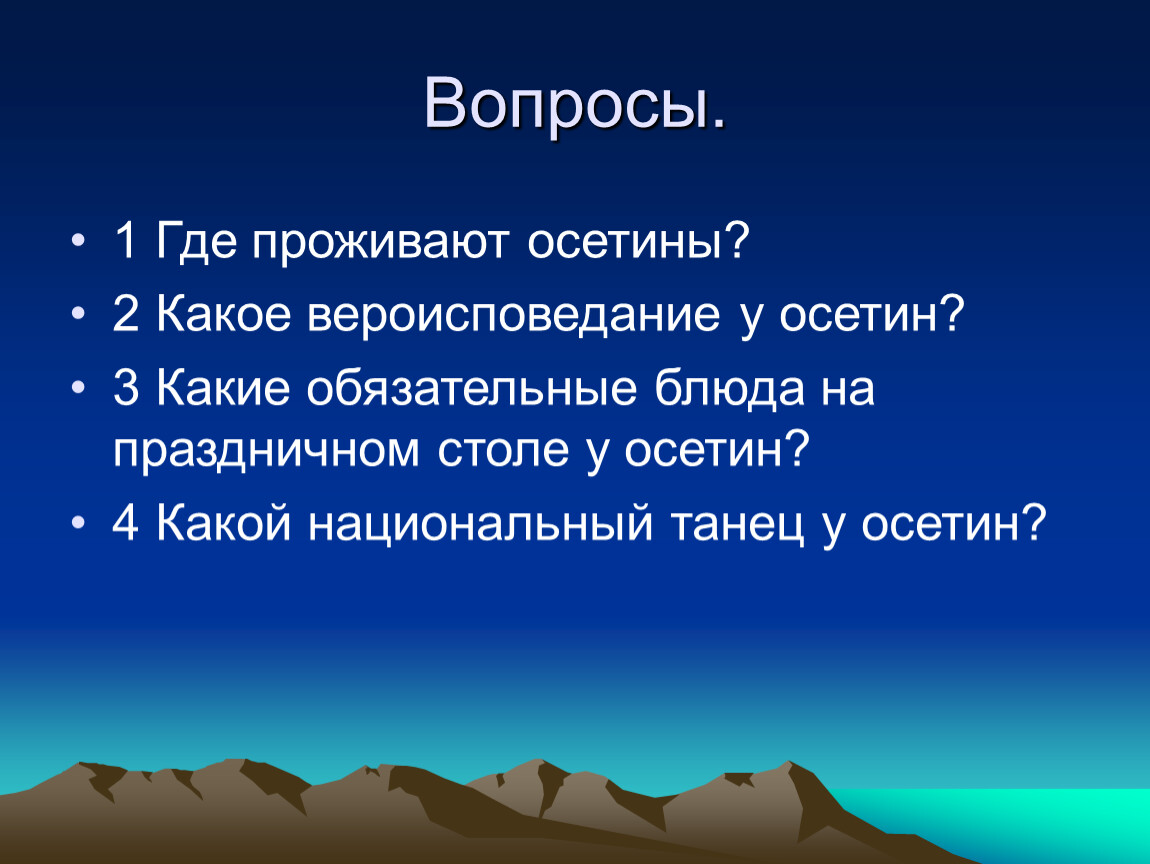 Вопросы.

• 1 Где проживают осетины?
• 2 Какое вероисповедание у осетин?
• 3 Какие обязательные блюда на праздничном столе у осетин?
• 4 Какой национальный танец у осетин?